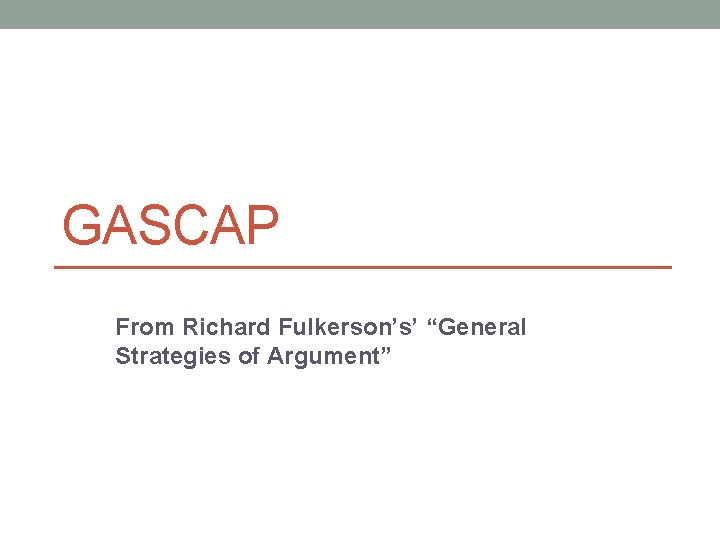 GASCAP

From Richard Fulkerson’s’ “General Strategies of Argument”